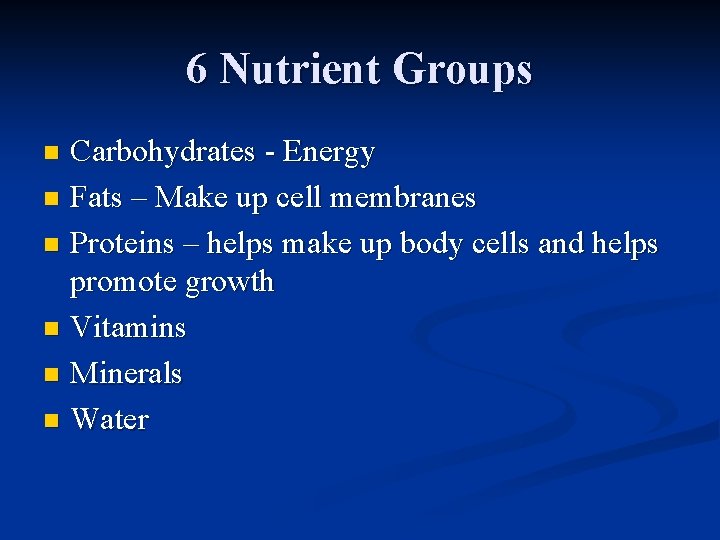 6 Nutrient Groups

- Carbohydrates - Energy
- Fats – Make up cell membranes
- Proteins – helps make up body cells and helps promote growth
- Vitamins
- Minerals
- Water